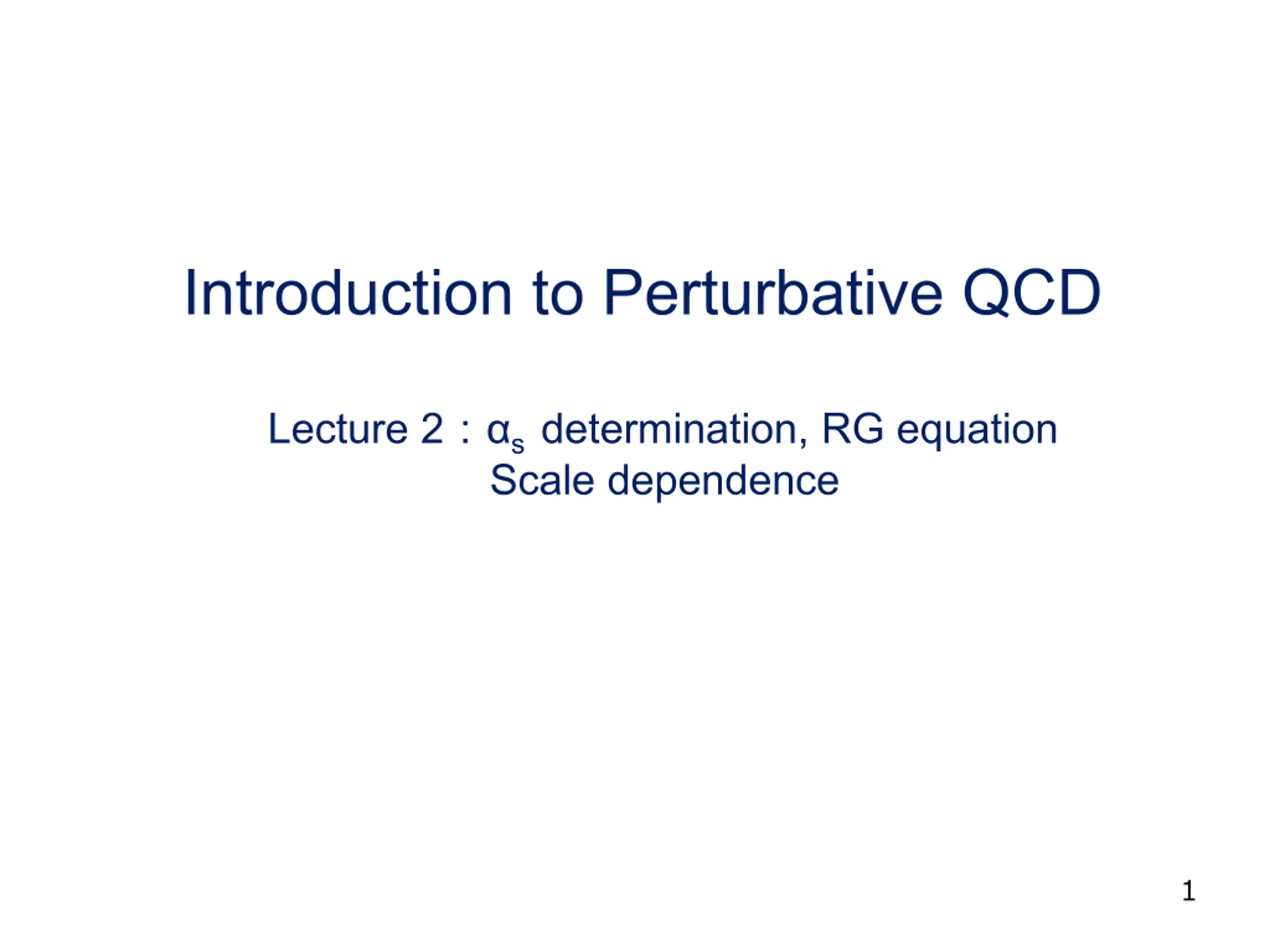 Introduction to Perturbative QCD

Lecture 2 : $\alpha_s$ determination, RG equation
Scale dependence

1